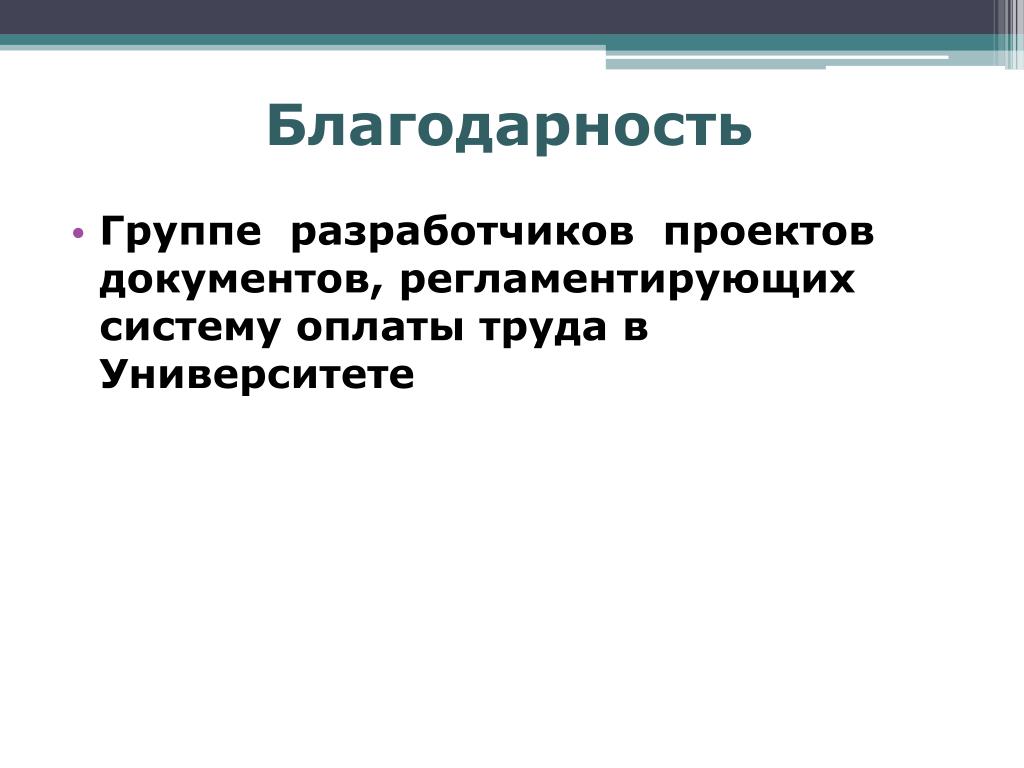 Благодарность

• Группе разработчиков проектов документов, регламентирующих систему оплаты труда в Университете